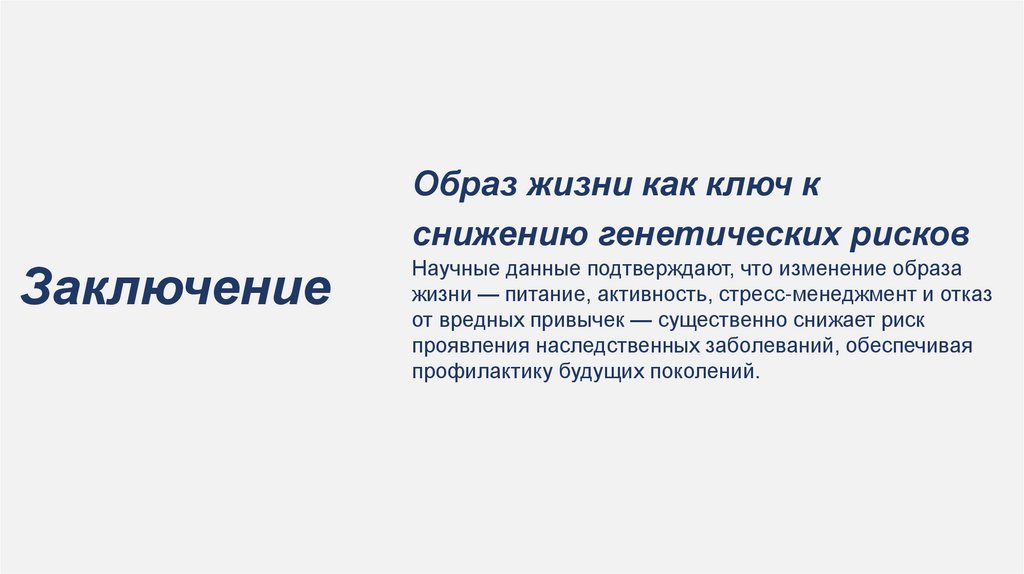 Заключение

Образ жизни как ключ к снижению генетических рисков

Научные данные подтверждают, что изменение образа жизни — питание, активность, стресс-менеджмент и отказ от вредных привычек — существенно снижает риск проявления наследственных заболеваний, обеспечивая профилактику будущих поколений.